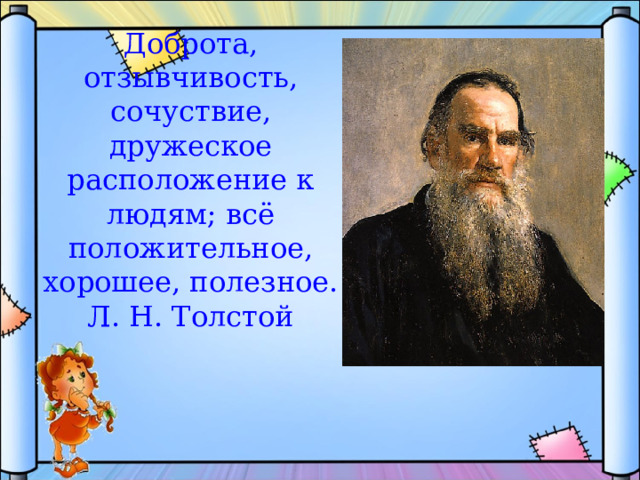 Доброта, отзывчивость, сочуствие, дружеское расположение к людям; всё положительное, хорошее, полезное.
Л. Н. Толстой